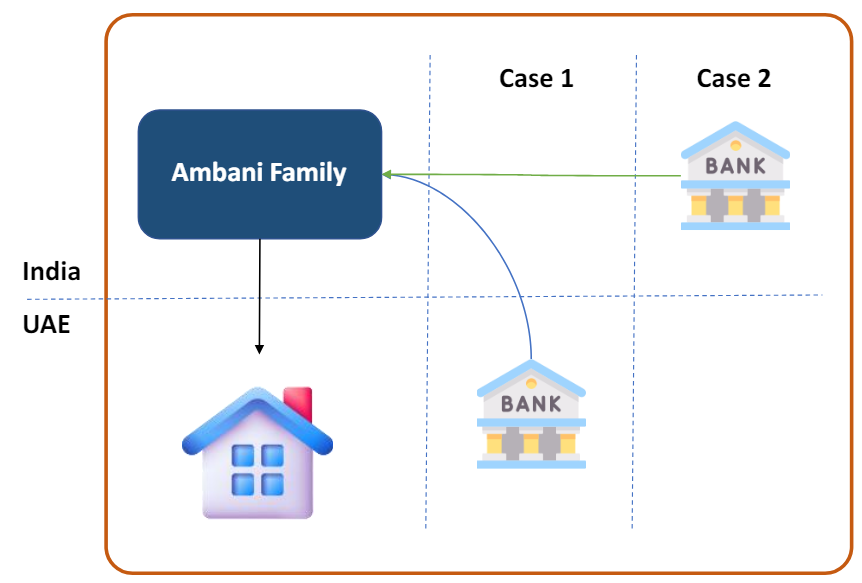 Case 1

Case 2

Ambani Family

BANK

India

UAE

BANK